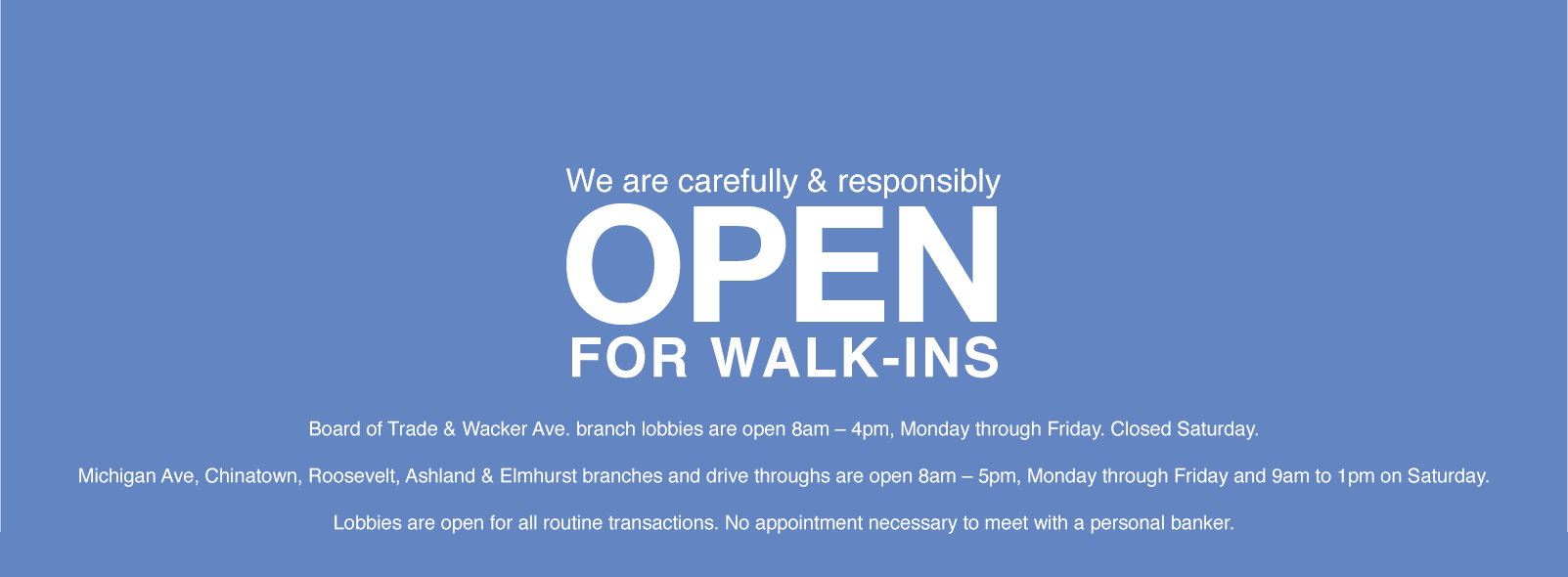 We are carefully & responsibly

OPEN

FOR WALK-INS

Board of Trade & Wacker Ave. branch lobbies are open 8am – 4pm, Monday through Friday. Closed Saturday.

Michigan Ave, Chinatown, Roosevelt, Ashland & Elmhurst branches and drive throughs are open 8am – 5pm, Monday through Friday and 9am to 1pm on Saturday.

Lobbies are open for all routine transactions. No appointment necessary to meet with a personal banker.